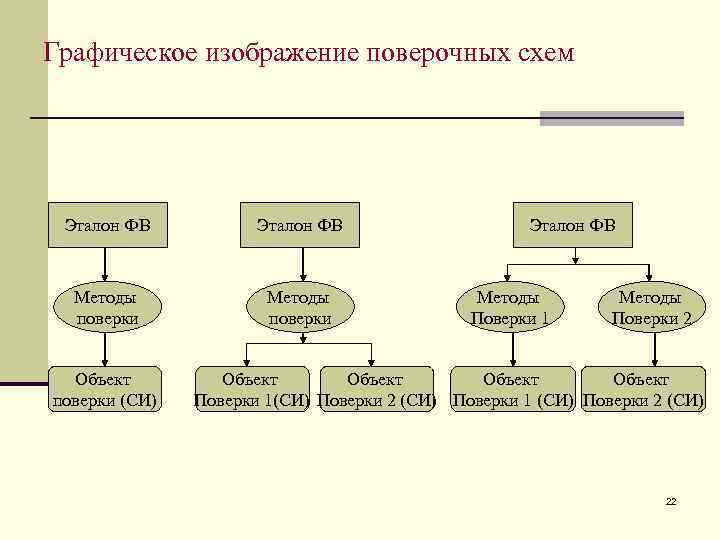 Графическое изображение поверочных схем

Эталон ФВ

Методы поверки

Объект поверки (СИ)

Эталон ФВ

Методы поверки

Объект Поверки 1(СИ)

Объект Поверки 2 (СИ)

Эталон ФВ

Методы Поверки 1

Методы Поверки 2

Объект Поверки 1 (СИ)

Объект Поверки 2 (СИ)

22